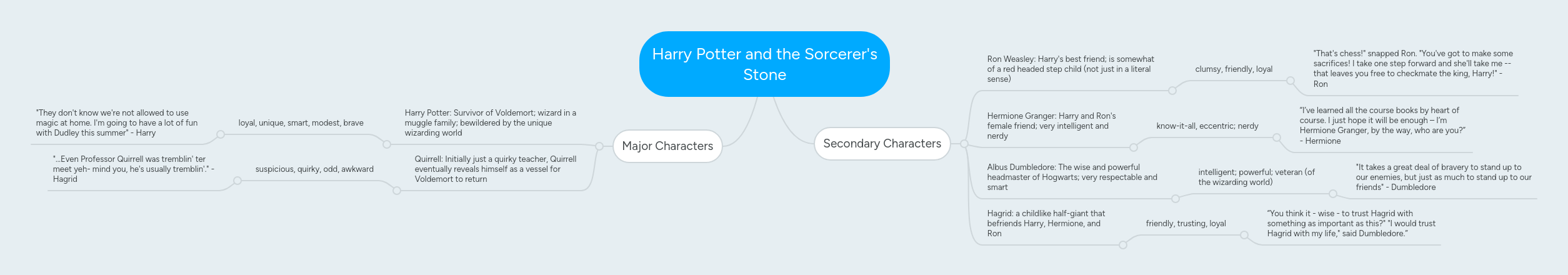 Harry Potter and the Sorcerer's Stone

Major Characters

Harry Potter: Survivor of Voldemort; wizard in a muggle family; bewildered by the unique wizarding world

loyal, unique, smart, modest, brave

"They don't know we're not allowed to use magic at home. I'm going to have a lot of fun with Dudley this summer" - Harry

Quirrell: Initially just a quirky teacher, Quirrell eventually reveals himself as a vessel for Voldemort to return

suspicious, quirky, odd, awkward

"...Even Professor Quirrell was tremblin' ter meet yeh- mind you, he's usually tremblin'." - Hagrid

Secondary Characters

Ron Weasley: Harry's best friend; is somewhat of a red headed step child (not just in a literal sense)

clumsy, friendly, loyal

"That's chess!" snapped Ron. "You've got to make some sacrifices! I take one step forward and she'll take me -- that leaves you free to checkmate the king, Harry!" - Ron

Hermione Granger: Harry and Ron's female friend; very intelligent and nerdy

know-it-all, eccentric; nerdy

"I've learned all the course books by heart of course. I just hope it will be enough – I'm Hermione Granger, by the way, who are you?" - Hermione

Albus Dumbledore: The wise and powerful headmaster of Hogwarts; very respectable and smart

intelligent; powerful; veteran (of the wizarding world)

"It takes a great deal of bravery to stand up to our enemies, but just as much to stand up to our friends" - Dumbledore

Hagrid: a childlike half-giant that befriends Harry, Hermione, and Ron

friendly, trusting, loyal

"You think it - wise - to trust Hagrid with something as important as this?" "I would trust Hagrid with my life," said Dumbledore."